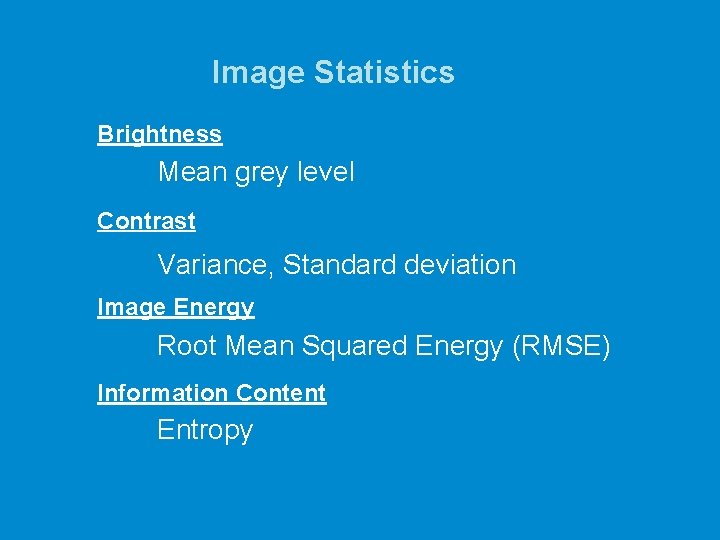 Image Statistics

Brightness

Mean grey level

Contrast

Variance, Standard deviation

Image Energy

Root Mean Squared Energy (RMSE)

Information Content

Entropy